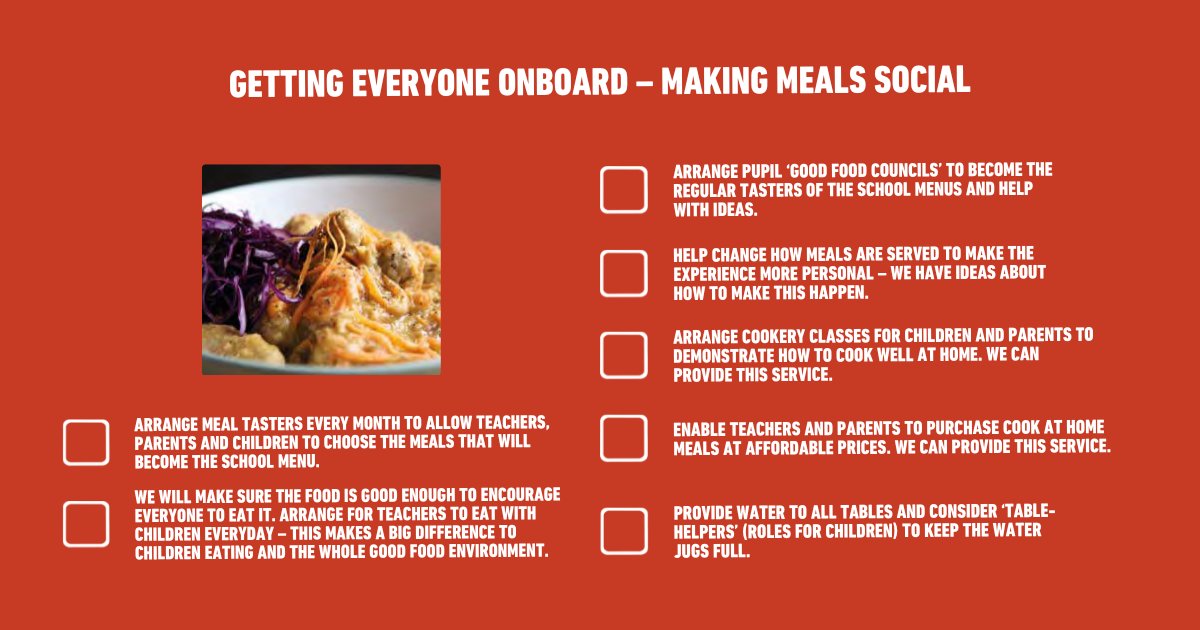 GETTING EVERYONE ONBOARD – MAKING MEALS SOCIAL

ARRANGE MEAL TASTERS EVERY MONTH TO ALLOW TEACHERS, PARENTS AND CHILDREN TO CHOOSE THE MEALS THAT WILL BECOME THE SCHOOL MENU.

WE WILL MAKE SURE THE FOOD IS GOOD ENOUGH TO ENCOURAGE EVERYONE TO EAT IT. ARRANGE FOR TEACHERS TO EAT WITH CHILDREN EVERYDAY – THIS MAKES A BIG DIFFERENCE TO CHILDREN EATING AND THE WHOLE GOOD FOOD ENVIRONMENT.

ARRANGE PUPIL 'GOOD FOOD COUNCILS' TO BECOME THE REGULAR TASTERS OF THE SCHOOL MENUS AND HELP WITH IDEAS.

HELP CHANGE HOW MEALS ARE SERVED TO MAKE THE EXPERIENCE MORE PERSONAL – WE HAVE IDEAS ABOUT HOW TO MAKE THIS HAPPEN.

ARRANGE COOKERY CLASSES FOR CHILDREN AND PARENTS TO DEMONSTRATE HOW TO COOK WELL AT HOME. WE CAN PROVIDE THIS SERVICE.

ENABLE TEACHERS AND PARENTS TO PURCHASE COOK AT HOME MEALS AT AFFORDABLE PRICES. WE CAN PROVIDE THIS SERVICE.

PROVIDE WATER TO ALL TABLES AND CONSIDER 'TABLE-HELPERS' (ROLES FOR CHILDREN) TO KEEP THE WATER JUGS FULL.